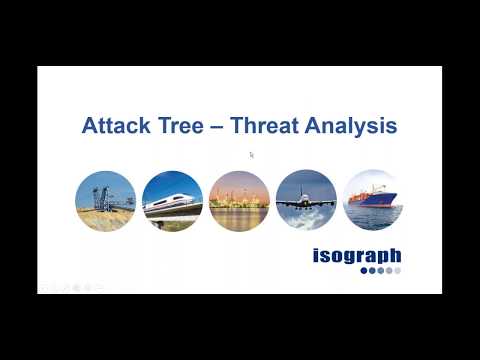 Attack Tree – Threat Analysis

isograph